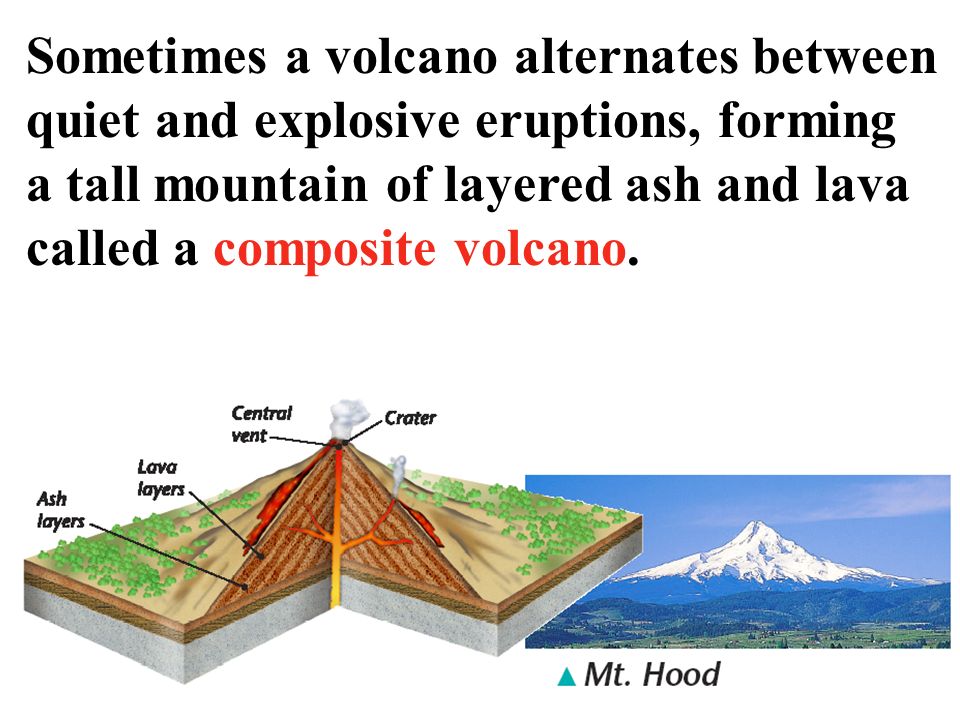 Sometimes a volcano alternates between quiet and explosive eruptions, forming a tall mountain of layered ash and lava called a composite volcano.

Central vent

Crater

Lava layers

Ash layers

▲ Mt. Hood